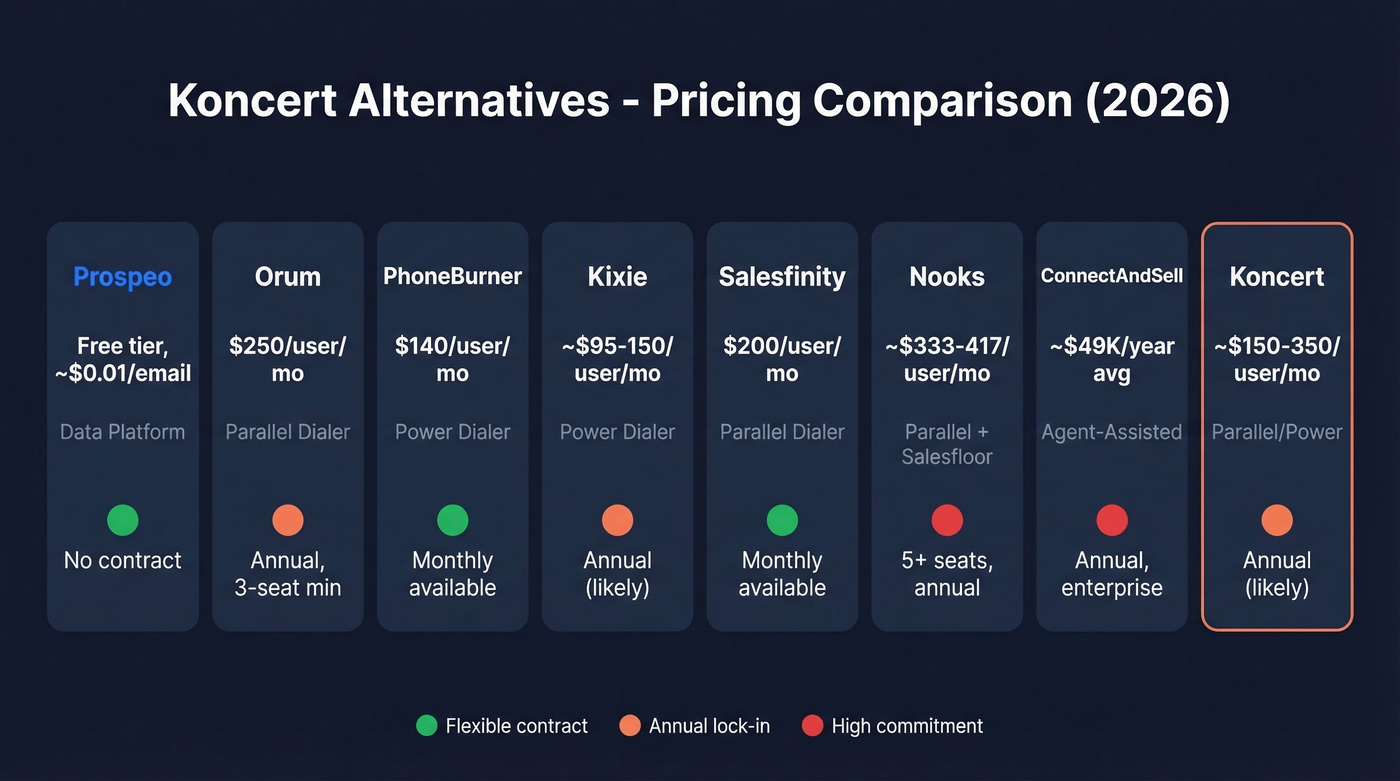 Koncert Alternatives - Pricing Comparison (2026)

Prospeo
Free tier, ~$0.01/email
Data Platform
No contract

Orum
$250/user/mo
Parallel Dialer
Annual, 3-seat min

PhoneBurner
$140/user/mo
Power Dialer
Monthly available

Kixie
~$95-150/user/mo
Power Dialer
Annual (likely)

Salesfinity
$200/user/mo
Parallel Dialer
Monthly available

Nooks
~$333-417/user/mo
Parallel + Salesfloor
5+ seats, annual

ConnectAndSell
~$49K/year avg
Agent-Assisted
Annual, enterprise

Koncert
~$150-350/user/mo
Parallel/Power
Annual (likely)

Flexible contract
Annual lock-in
High commitment